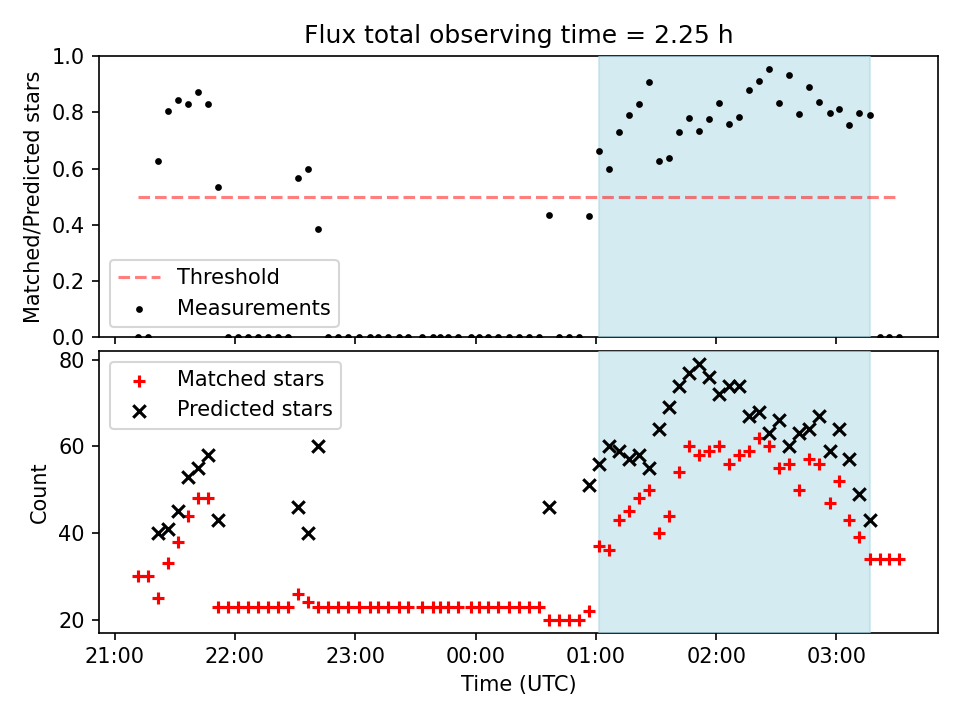 Flux total observing time = 2.25 h

Matched/Predicted stars

1.0
0.8
0.6
0.4
0.2
0.0

Threshold
Measurements

Count

80
60
40
20

Matched stars
Predicted stars

21:00 22:00 23:00 00:00 01:00 02:00 03:00

Time (UTC)